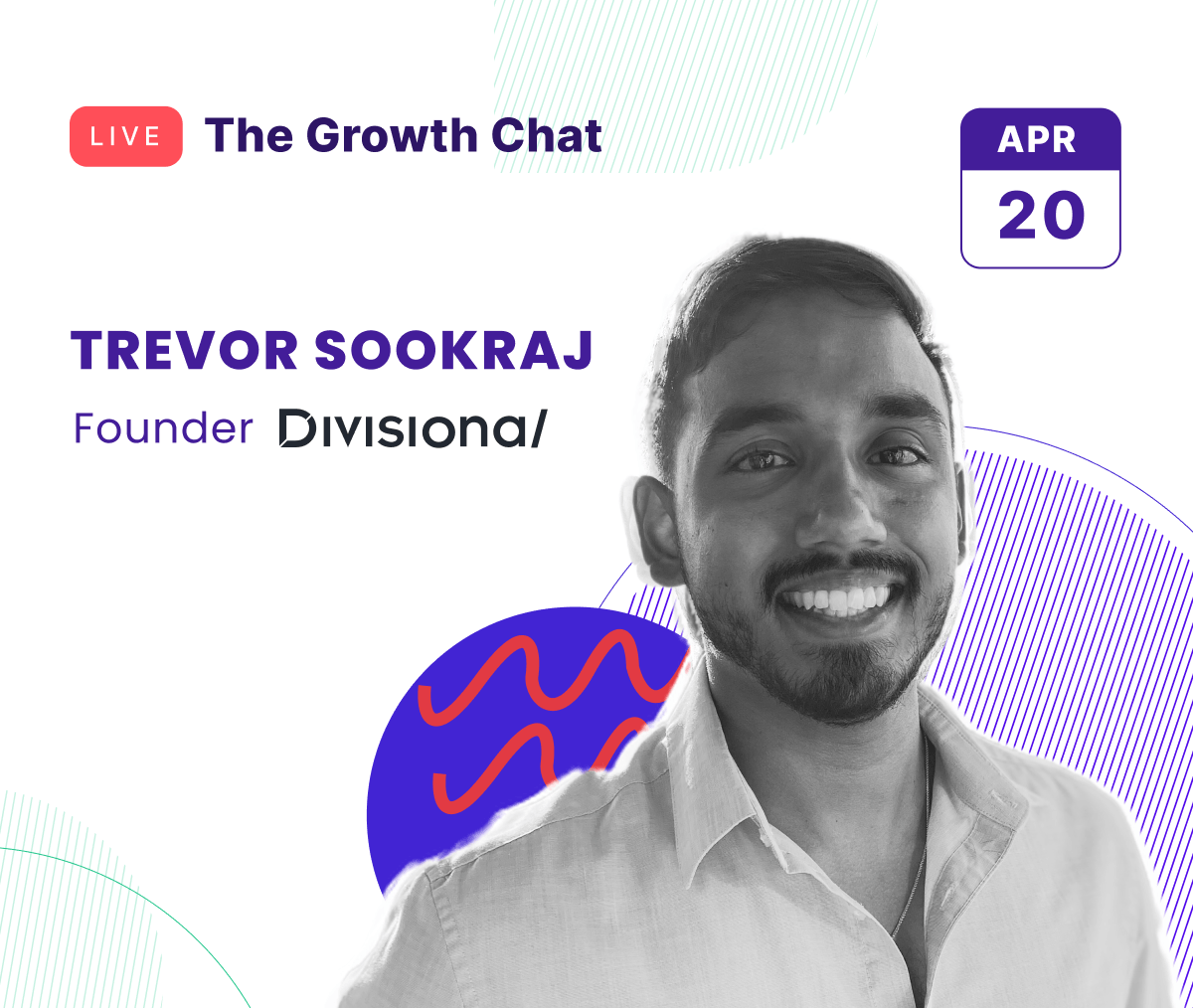 LIVE The Growth Chat

APR
20

TREVOR SOOKRAJ

Founder Divisional